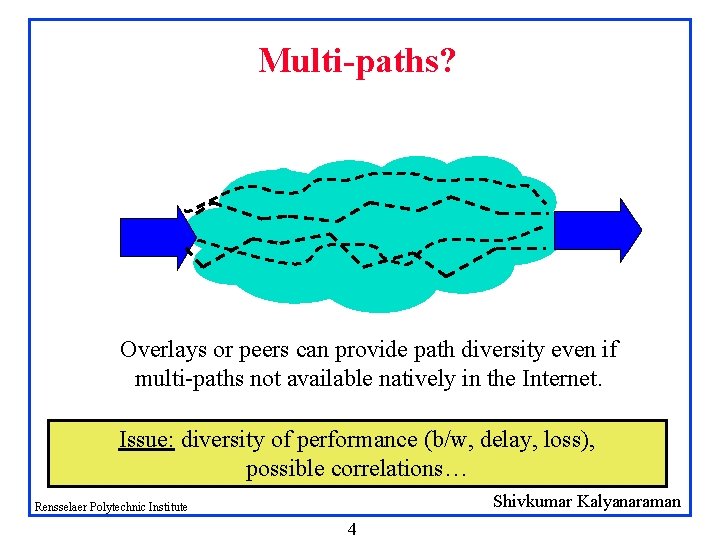 Multi-paths?

Overlays or peers can provide path diversity even if multi-paths not available natively in the Internet.

Issue: diversity of performance (b/w, delay, loss), possible correlations…

Rensselaer Polytechnic Institute

Shivkumar Kalyanaraman

4